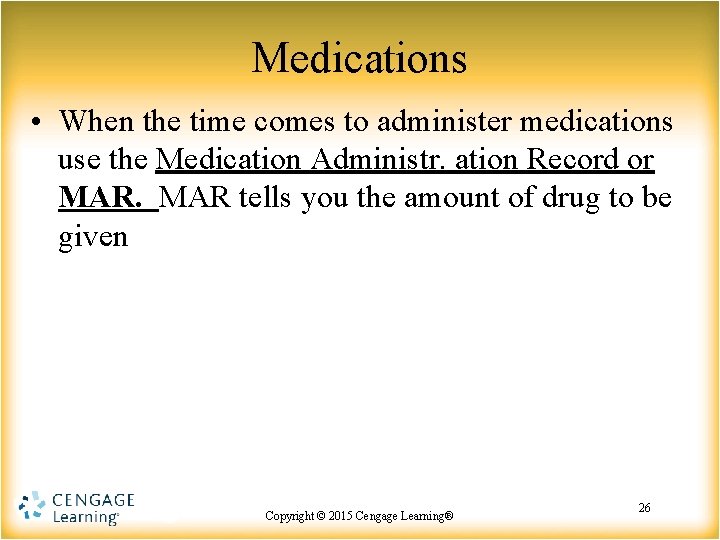 Medications

• When the time comes to administer medications use the Medication Administr. ation Record or MAR. MAR tells you the amount of drug to be given

CENGAGE Learning

Copyright © 2015 Cengage Learning®

26